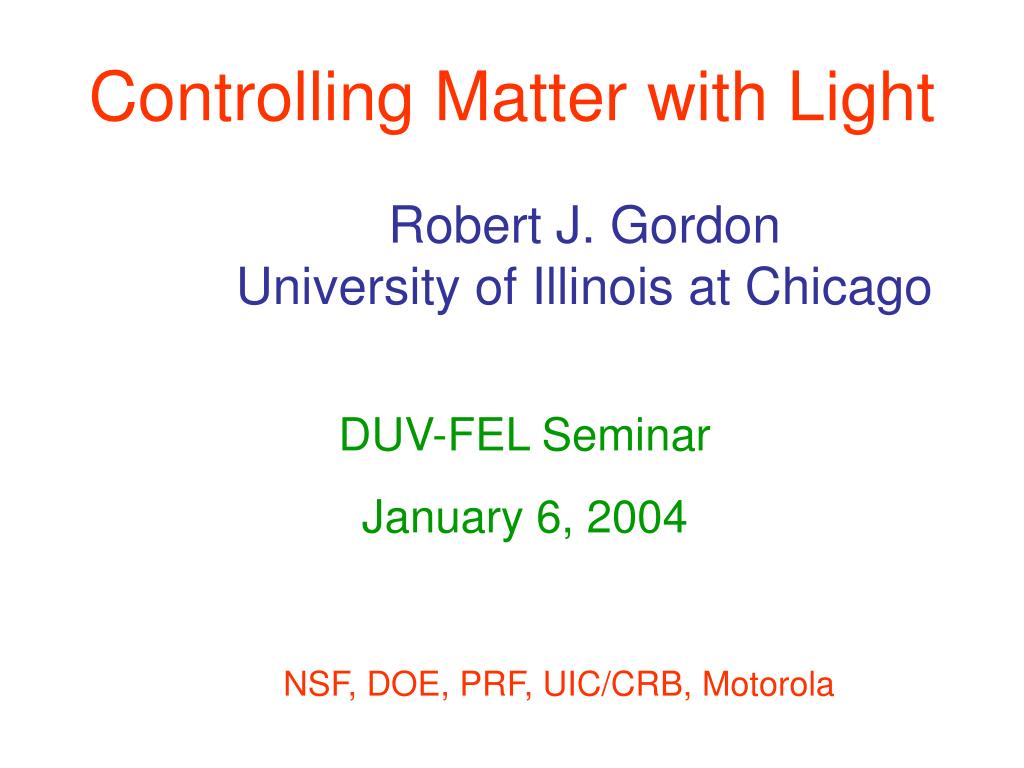 Controlling Matter with Light

Robert J. Gordon
University of Illinois at Chicago

DUV-FEL Seminar

January 6, 2004

NSF, DOE, PRF, UIC/CRB, Motorola